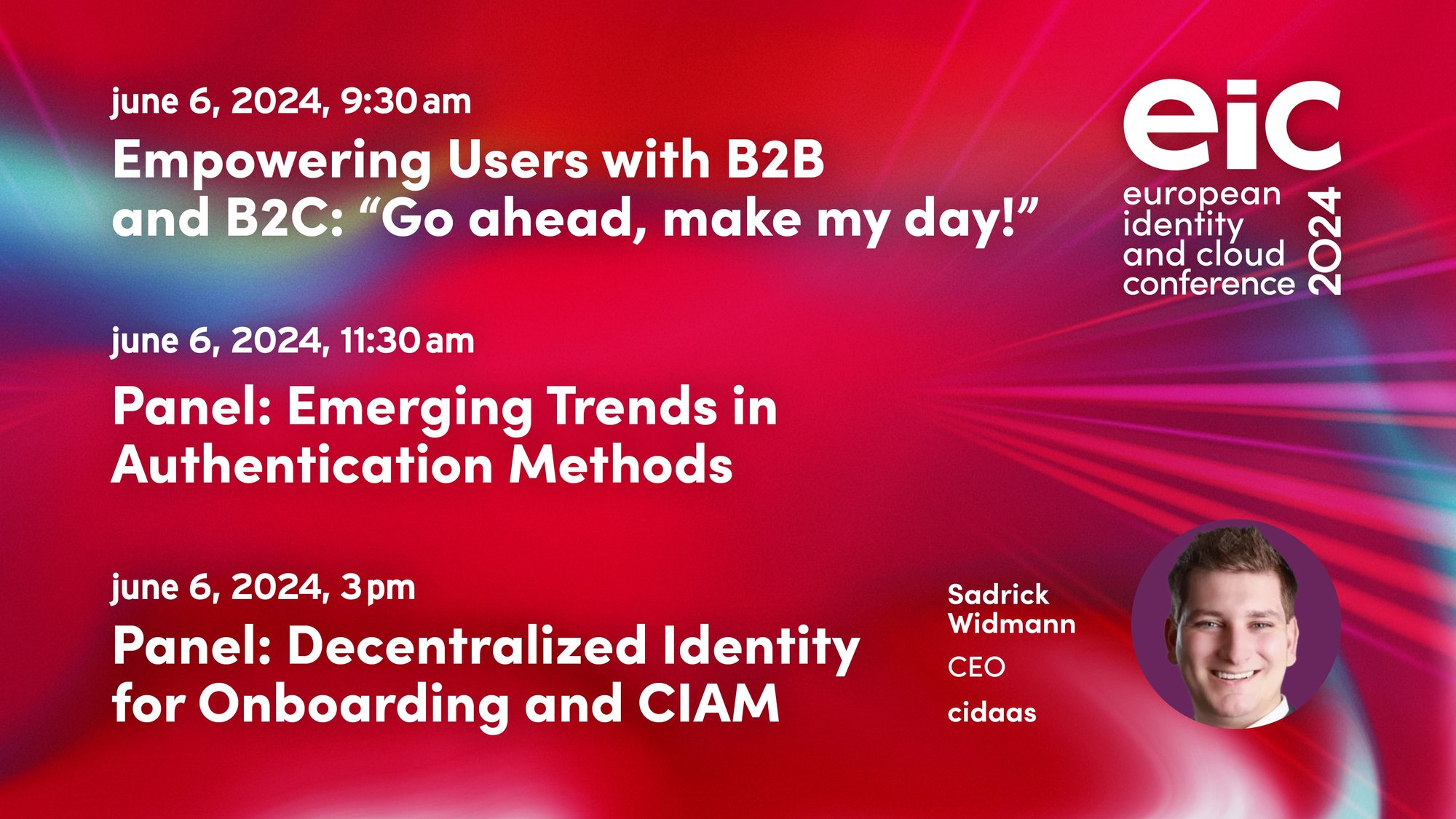 june 6, 2024, 9:30 am

Empowering Users with B2B and B2C: “Go ahead, make my day!”

june 6, 2024, 11:30 am

Panel: Emerging Trends in Authentication Methods

june 6, 2024, 3 pm

Panel: Decentralized Identity for Onboarding and CIAM

eic

european identity and cloud conference

2024

Sadrick Widmann

CEO

cidaas